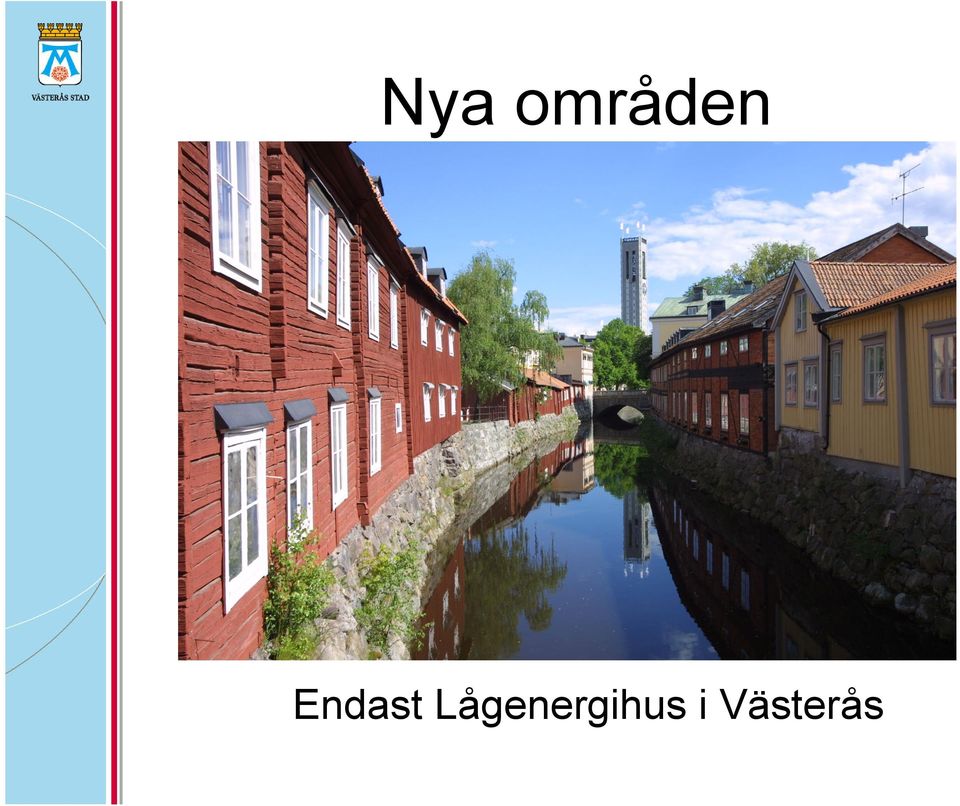 VÄSTERÅS STAD

Nya områden

Endast Lågenergihus i Västerås